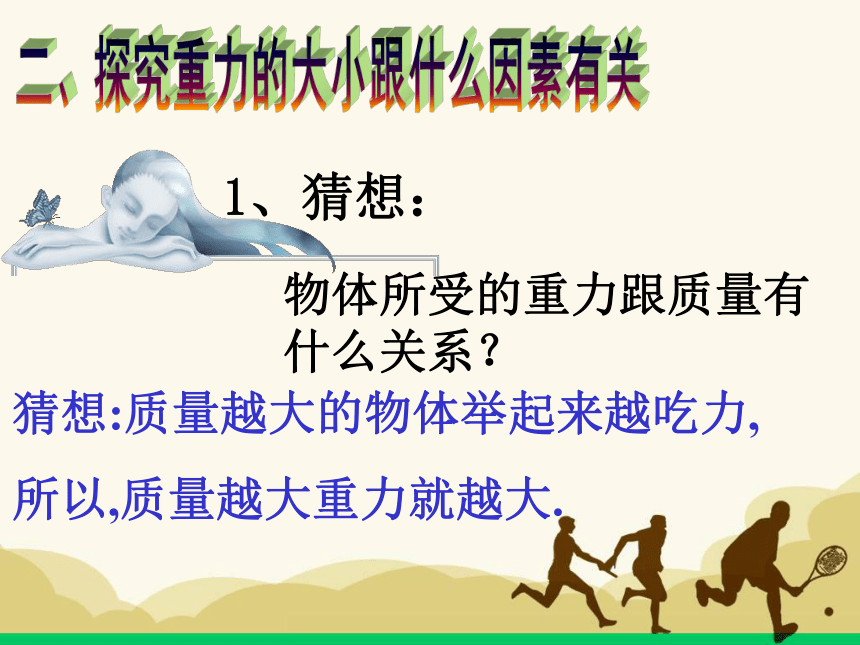 二、探究重力的大小跟什么因素有关

1、猜想：

物体所受的重力跟质量有什么关系？

猜想:质量越大的物体举起来越吃力,

所以,质量越大重力就越大.